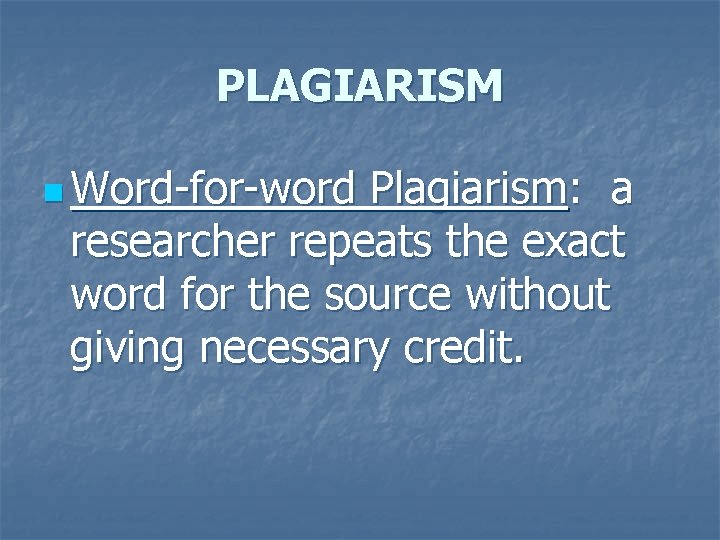 PLAGIARISM

Word-for-word Plagiarism: a researcher repeats the exact word for the source without giving necessary credit.